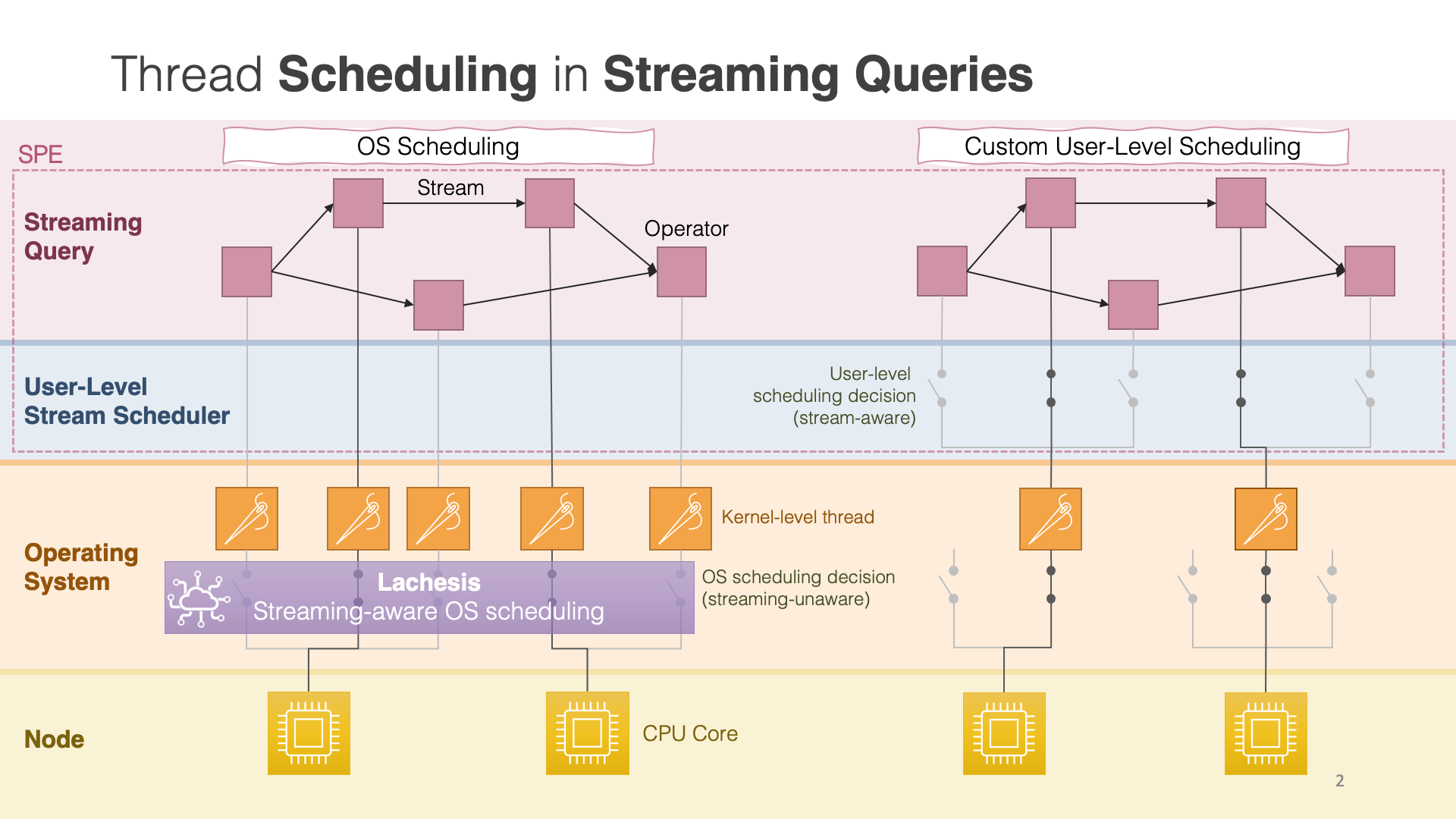 Thread Scheduling in Streaming Queries

SPE

OS Scheduling

Custom User-Level Scheduling

Streaming Query

Stream

Operator

User-Level Stream Scheduler

User-level scheduling decision (stream-aware)

Operating System

Kernel-level thread

Lachesis
Streaming-aware OS scheduling

OS scheduling decision (streaming-unaware)

Node

CPU Core

2